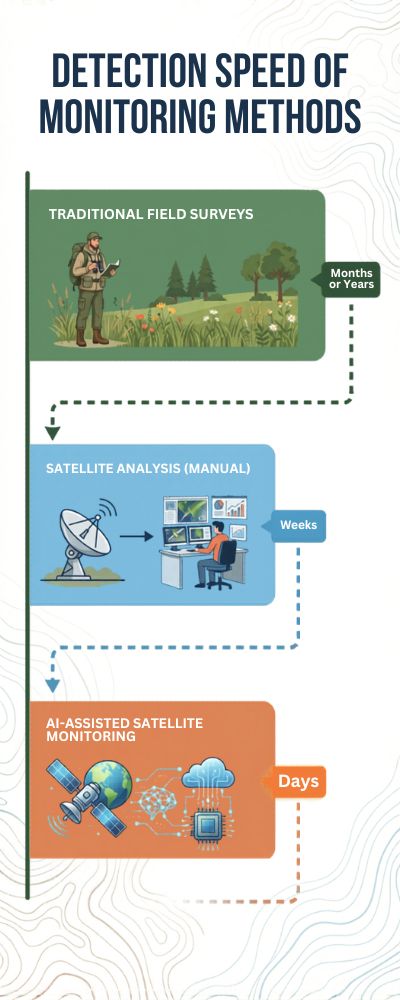 DETECTION SPEED OF MONITORING METHODS

TRADITIONAL FIELD SURVEYS

Months or Years

SATELLITE ANALYSIS (MANUAL)

Weeks

AI-ASSISTED SATELLITE MONITORING

Days